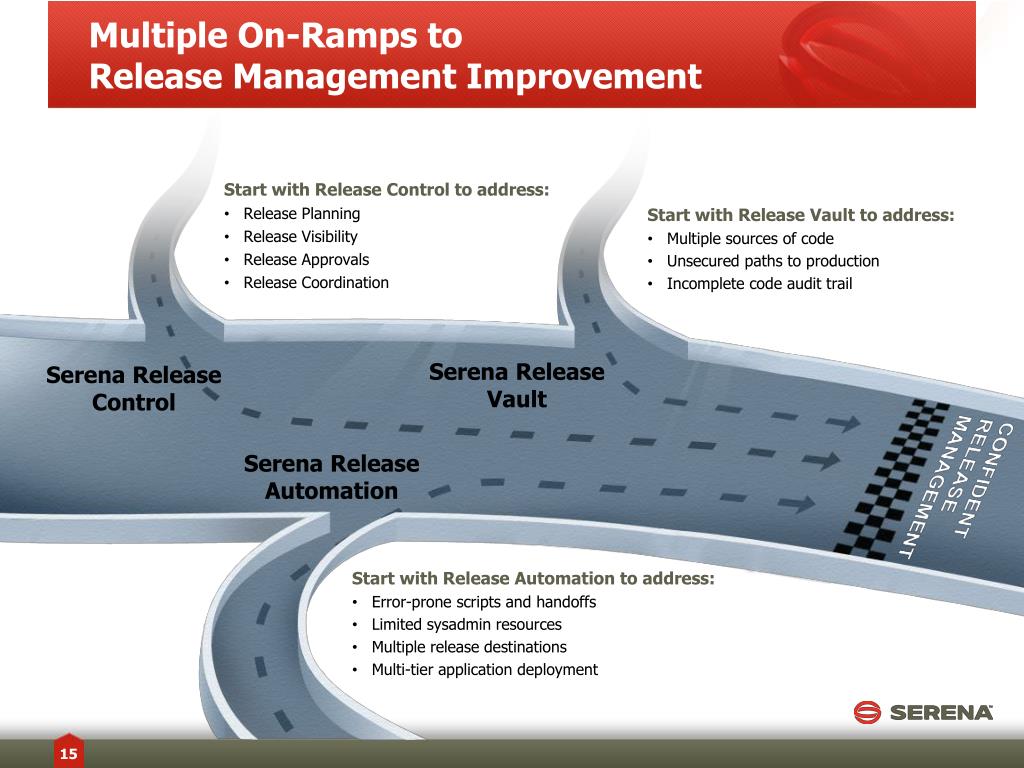 Multiple On-Ramps to
Release Management Improvement

Start with Release Control to address:
• Release Planning
• Release Visibility
• Release Approvals
• Release Coordination

Start with Release Vault to address:
• Multiple sources of code
• Unsecured paths to production
• Incomplete code audit trail

Serena Release Control

Serena Release Vault

Serena Release Automation

CONFIDENT RELEASE MANAGEMENT

Start with Release Automation to address:
• Error-prone scripts and handoffs
• Limited sysadmin resources
• Multiple release destinations
• Multi-tier application deployment

SERENA

15